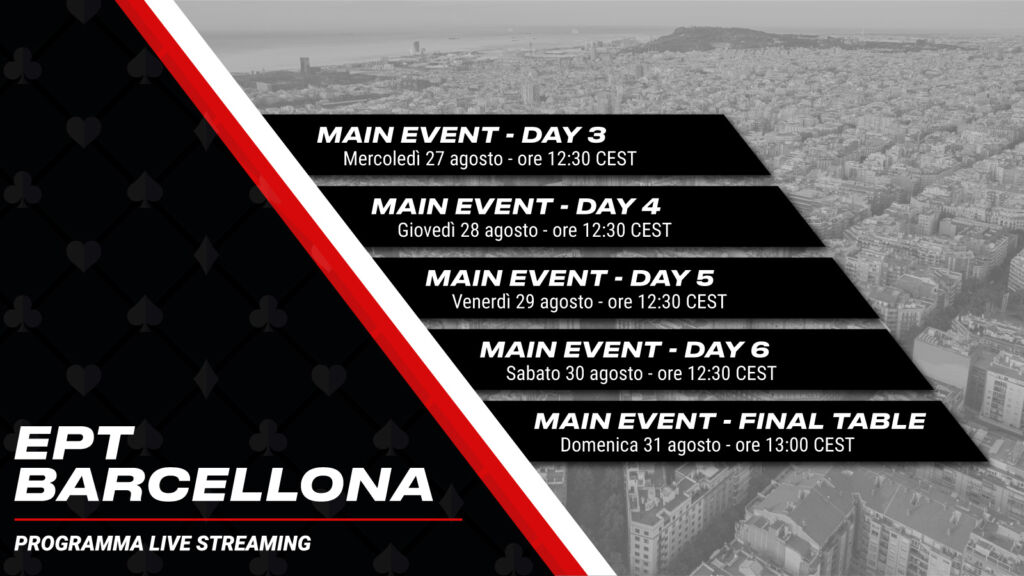 MAIN EVENT - DAY 3
Mercoledì 27 agosto - ore 12:30 CEST

MAIN EVENT - DAY 4
Giovedì 28 agosto - ore 12:30 CEST

MAIN EVENT - DAY 5
Venerdì 29 agosto - ore 12:30 CEST

MAIN EVENT - DAY 6
Sabato 30 agosto - ore 12:30 CEST

MAIN EVENT - FINAL TABLE
Domenica 31 agosto - ore 13:00 CEST

EPT
BARCELLONA

PROGRAMMA LIVE STREAMING